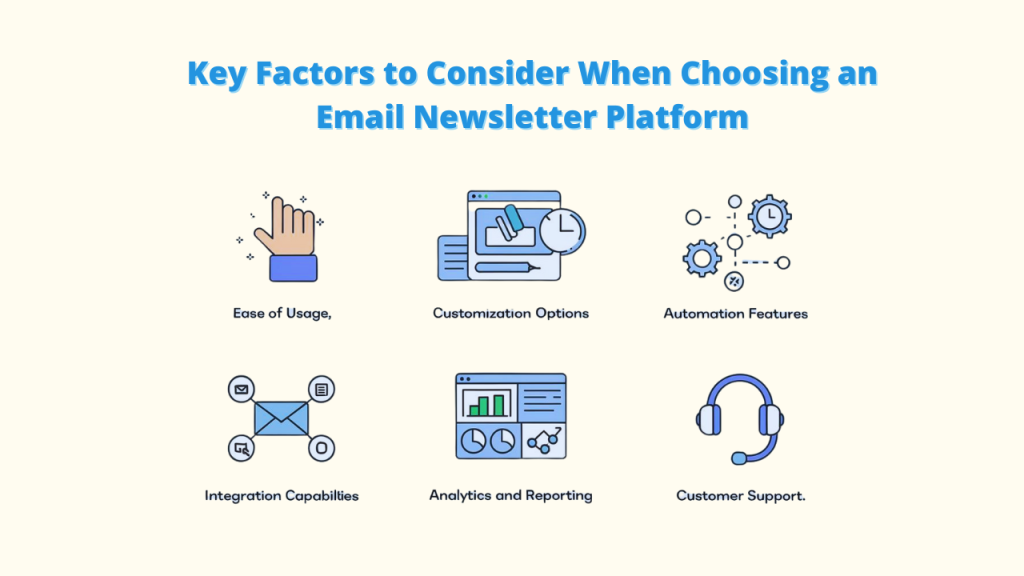 Key Factors to Consider When Choosing an Email Newsletter Platform

Ease of Usage,

Customization Options

Automation Features

Integration Capabilties

Analytics and Reporting

Customer Support.